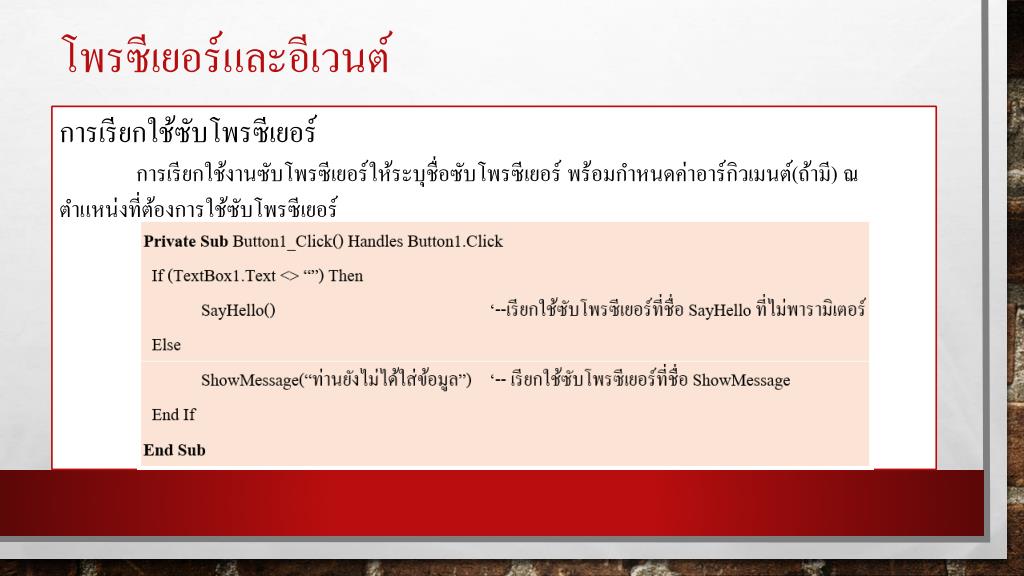 โพรซีเยอร์และอีเวนต์

การเรียกใช้ซับโพรซีเยอร์

การเรียกใช้งานซับโพรซีเยอร์ให้ระบุชื่อซับโพรซีเยอร์ พร้อมกำหนดค่าอาร์กิวเมนต์(ถ้ามี) ณ ตำแหน่งที่ต้องการใช้ซับโพรซีเยอร์

Private Sub Button1_Click() Handles Button1.Click
If (TextBox1.Text <> “”) Then
SayHello() ‘--เรียกใช้ซับโพรซีเยอร์ที่ชื่อ SayHello ที่ไม่พารามิเตอร์
Else
ShowMessage(“ท่านยังไม่ได้ใส่ข้อมูล”) ‘-- เรียกใช้ซับโพรซีเยอร์ที่ชื่อ ShowMessage
End If
End Sub